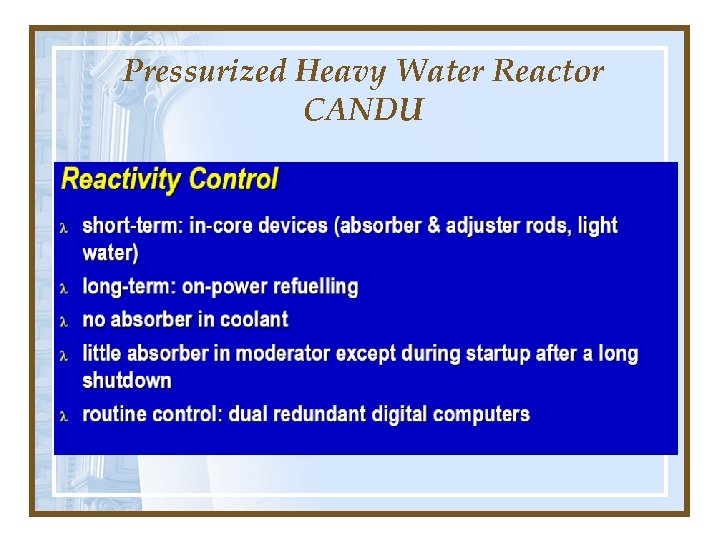 Pressurized Heavy Water Reactor
CANDU

Reactivity Control

λ short-term: in-core devices (absorber & adjuster rods, light water)

λ long-term: on-power refuelling

λ no absorber in coolant

λ little absorber in moderator except during startup after a long shutdown

λ routine control: dual redundant digital computers